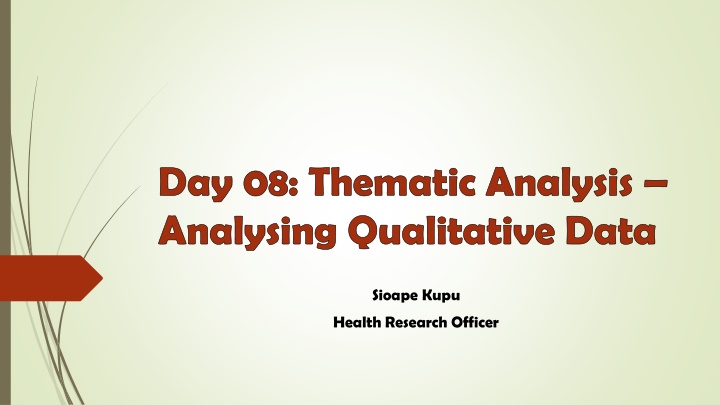 Day 08: Thematic Analysis – Analysing Qualitative Data

Sioape Kupu
Health Research Officer